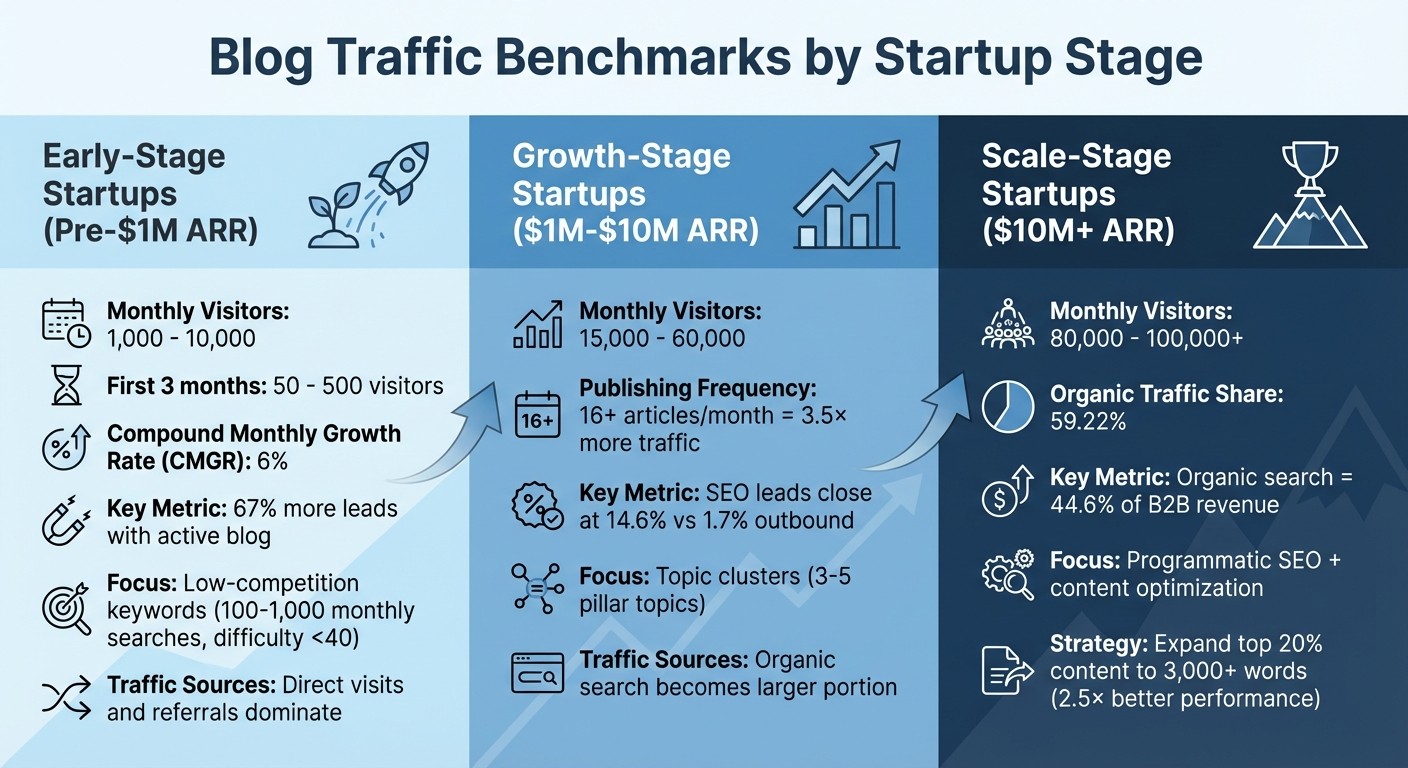 Blog Traffic Benchmarks by Startup Stage

Early-Stage Startups (Pre-$1M ARR)

Monthly Visitors: 1,000 - 10,000

First 3 months: 50 - 500 visitors

Compound Monthly Growth Rate (CMGR): 6%

Key Metric: 67% more leads with active blog

Focus: Low-competition keywords (100-1,000 monthly searches, difficulty <40)

Traffic Sources: Direct visits and referrals dominate

Growth-Stage Startups ($1M-$10M ARR)

Monthly Visitors: 15,000 - 60,000

16+

Publishing Frequency: 16+ articles/month = 3.5× more traffic

Key Metric: SEO leads close at 14.6% vs 1.7% outbound

Focus: Topic clusters (3-5 pillar topics)

Traffic Sources: Organic search becomes larger portion

Scale-Stage Startups ($10M+ ARR)

Monthly Visitors: 80,000 - 100,000+

Organic Traffic Share: 59.22%

Key Metric: Organic search = 44.6% of B2B revenue

Focus: Programmatic SEO + content optimization

Strategy: Expand top 20% content to 3,000+ words (2.5× better performance)